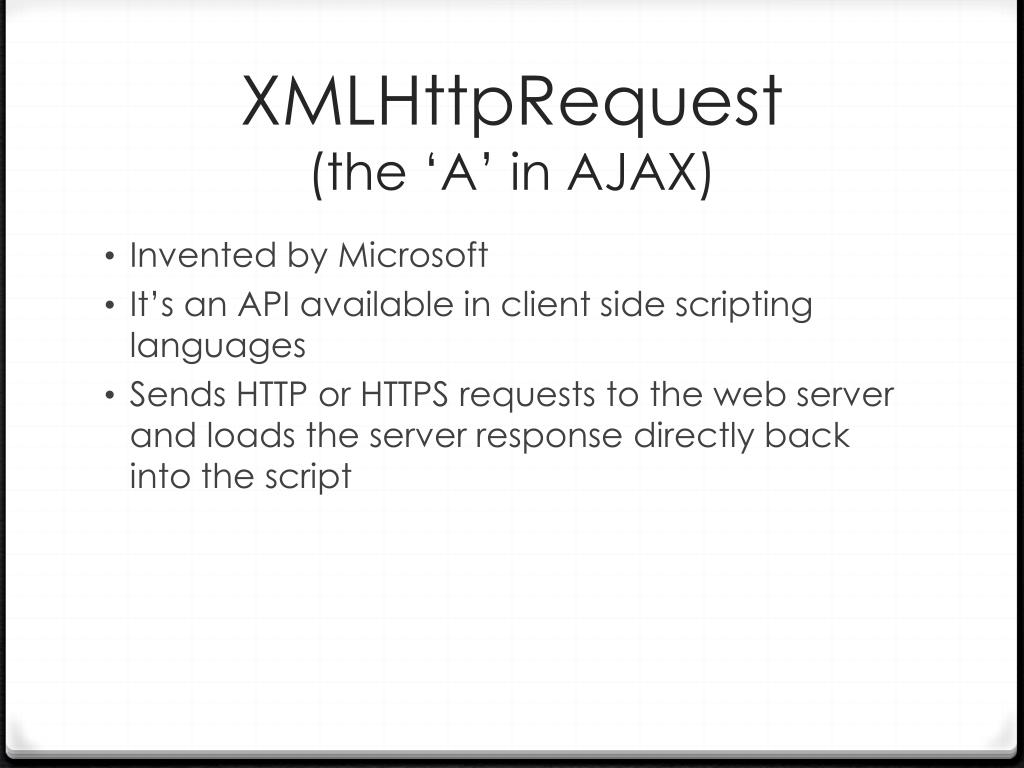 XMLHttpRequest
(the ‘A’ in AJAX)

• Invented by Microsoft
• It’s an API available in client side scripting languages
• Sends HTTP or HTTPS requests to the web server and loads the server response directly back into the script